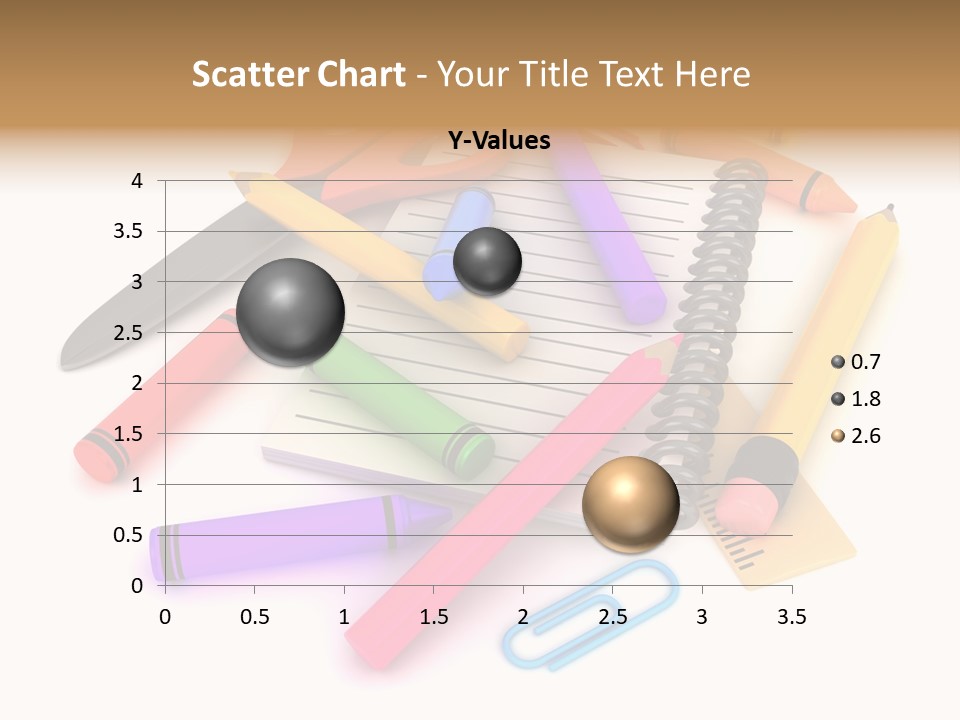 Scatter Chart - Your Title Text Here

Y-Values

4
3.5
3
2.5
2
1.5
1
0.5
0

0 0.5 1 1.5 2 2.5 3 3.5

0.7
1.8
2.6